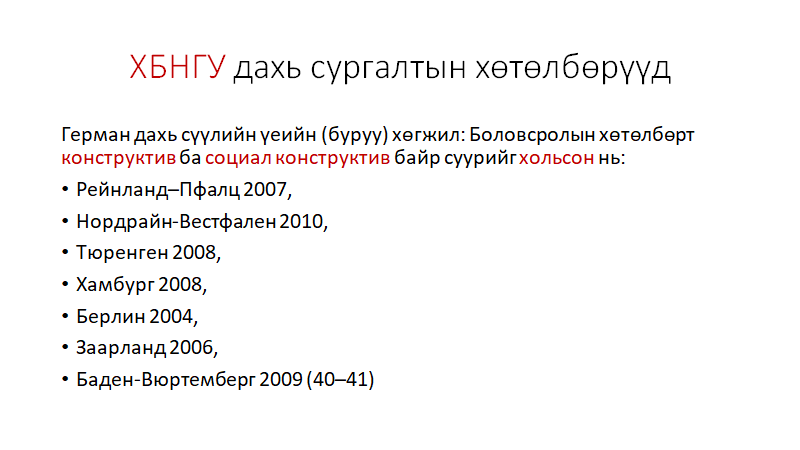 ХБНГУ дахь сургалтын хөтөлбөрүүд

Герман дахь сүүлийн үеийн (буруу) хөгжил: Боловсролын хөтөлбөрт конструктив ба социал конструктив байр суурийг хольсон нь:

• Рейнланд–Пфалц 2007,
• Нордрайн-Вестфален 2010,
• Тюренген 2008,
• Хамбург 2008,
• Берлин 2004,
• Заарланд 2006,
• Баден-Вюртемберг 2009 (40–41)